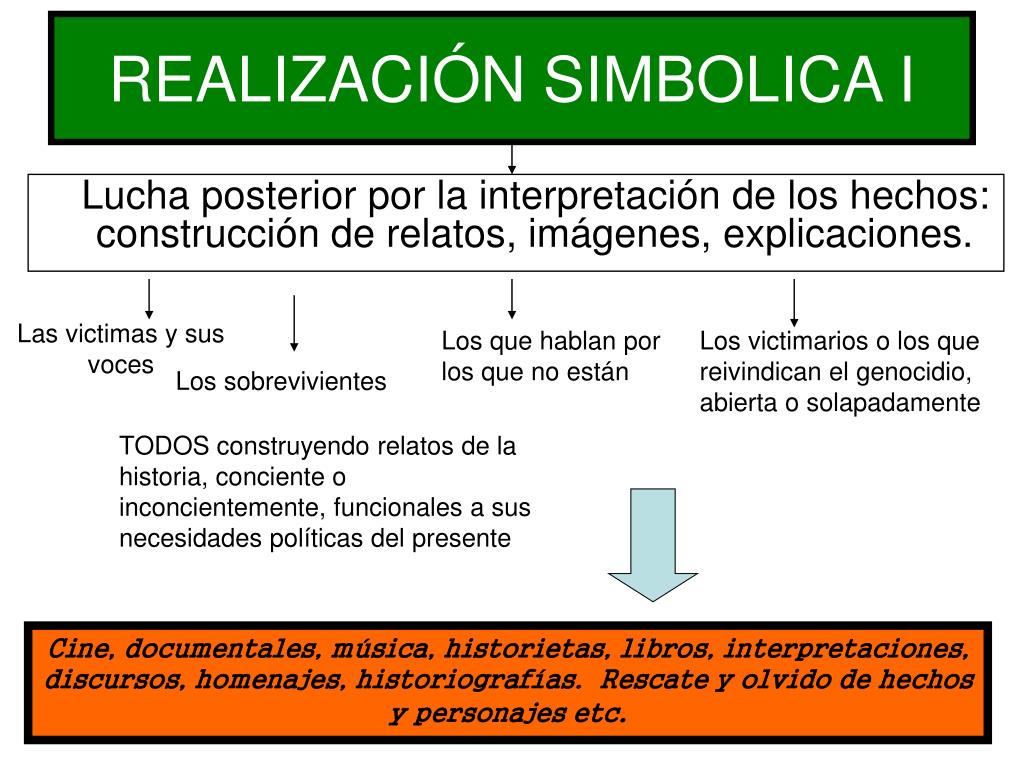 REALIZACIÓN SIMBOLICA I

Lucha posterior por la interpretación de los hechos: construcción de relatos, imágenes, explicaciones.

Las victimas y sus voces

Los sobrevivientes

Los que hablan por los que no están

Los victimarios o los que reivindican el genocidio, abierta o solapadamente

TODOS construyendo relatos de la historia, conciente o inconcientemente, funcionales a sus necesidades políticas del presente

Cine, documentales, música, historietas, libros, interpretaciones, discursos, homenajes, historiografías. Rescate y olvido de hechos y personajes etc.